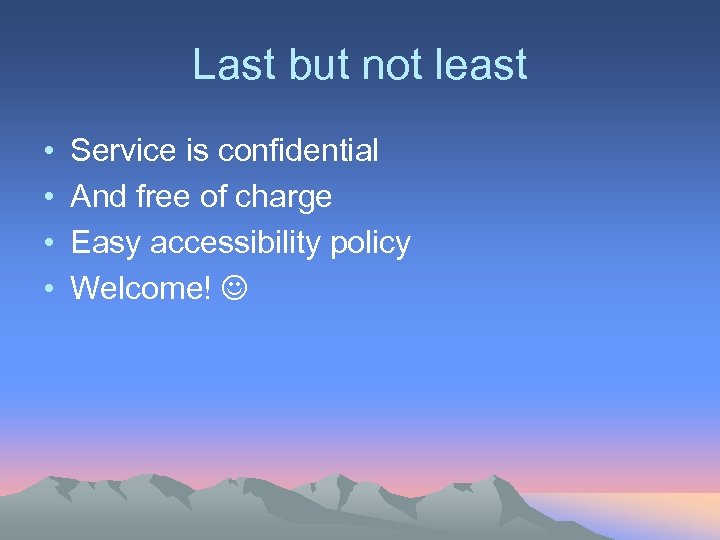 Last but not least

• Service is confidential
• And free of charge
• Easy accessibility policy
• Welcome! ☺